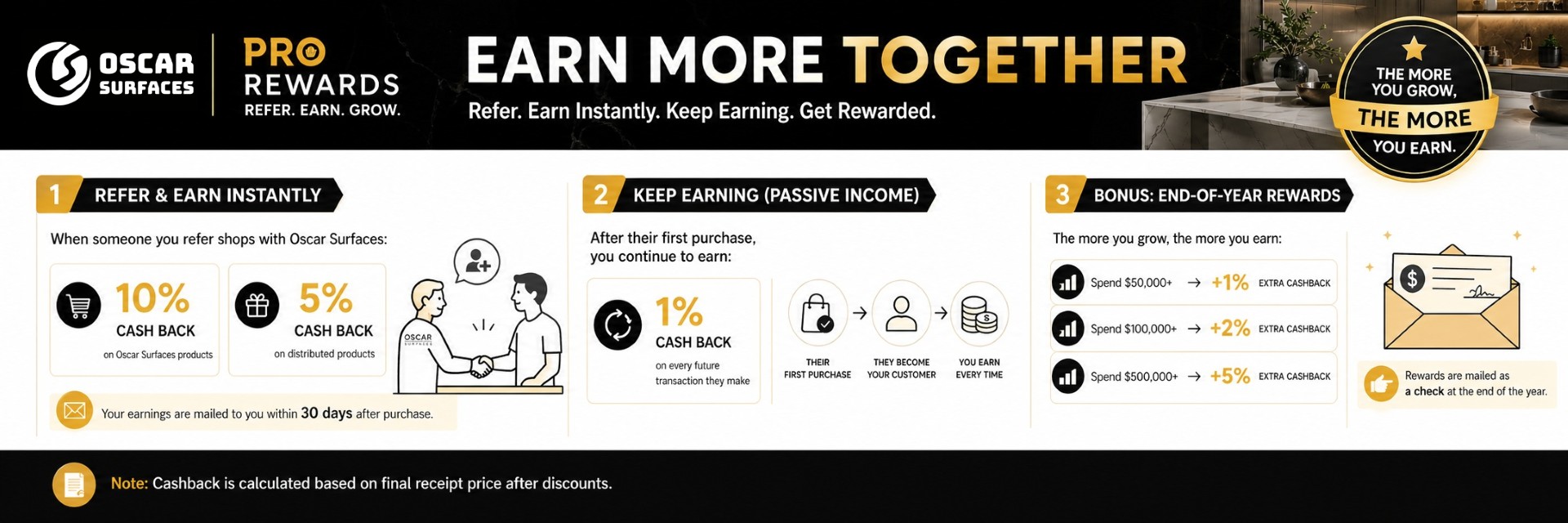 OSCAR SURFACES

PRO REWARDS
REFER. EARN. GROW.

EARN MORE TOGETHER
Refer. Earn Instantly. Keep Earning. Get Rewarded.

THE MORE YOU GROW, THE MORE YOU EARN.

1 REFER & EARN INSTANTLY

When someone you refer shops with Oscar Surfaces:

10% CASH BACK on Oscar Surfaces products

5% CASH BACK on distributed products

OSCAR SURFACES

Your earnings are mailed to you within 30 days after purchase.

2 KEEP EARNING (PASSIVE INCOME)

After their first purchase, you continue to earn:

1% CASH BACK on every future transaction they make

THEIR FIRST PURCHASE → THEY BECOME YOUR CUSTOMER → YOU EARN EVERY TIME

3 BONUS: END-OF-YEAR REWARDS

The more you grow, the more you earn:

Spend $50,000+ → +1% EXTRA CASHBACK

Spend $100,000+ → +2% EXTRA CASHBACK

Spend $500,000+ → +5% EXTRA CASHBACK

Rewards are mailed as a check at the end of the year.

Note: Cashback is calculated based on final receipt price after discounts.